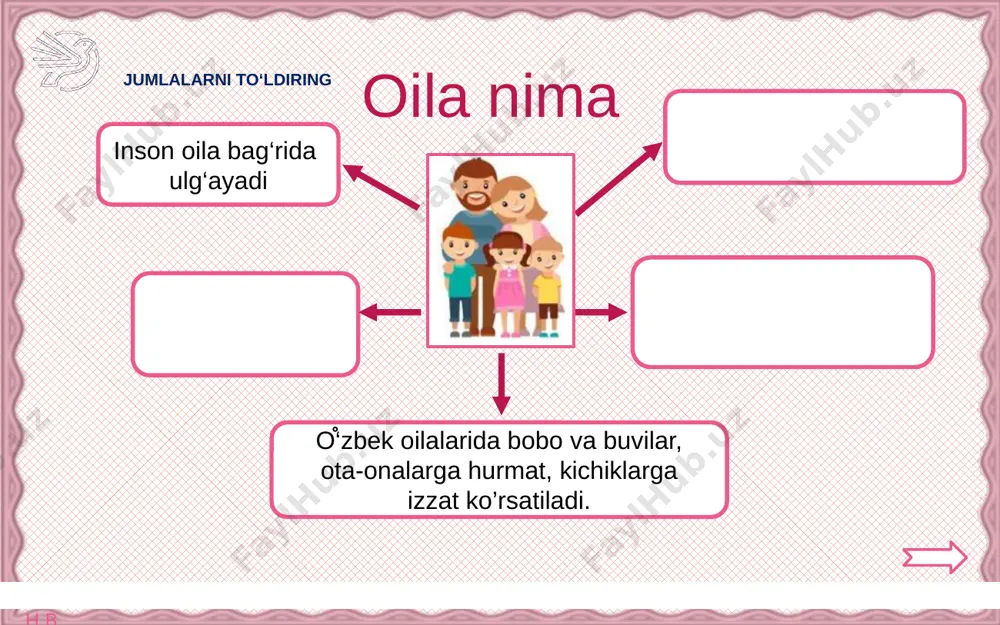 JUMLALARNI TO‘LDIRING

Oila nima

Inson oila bag‘rida ulg‘ayadi

O‘zbek oilalarida bobo va buvilar, ota-onalarga hurmat, kichiklarga izzat ko’rsatiladi.

FaylHub.uz

H.B